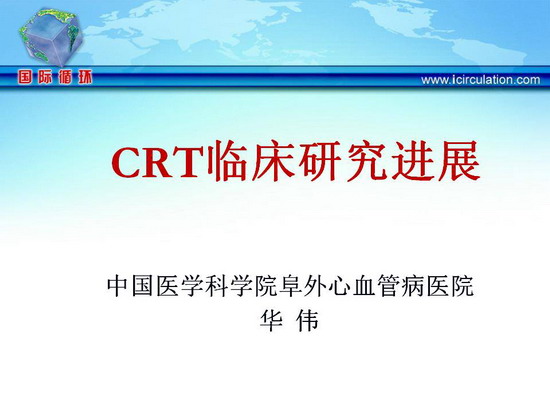 国际循环

www.icirculation.com

CRT临床研究进展

中国医学科学院阜外心血管病医院
华 伟